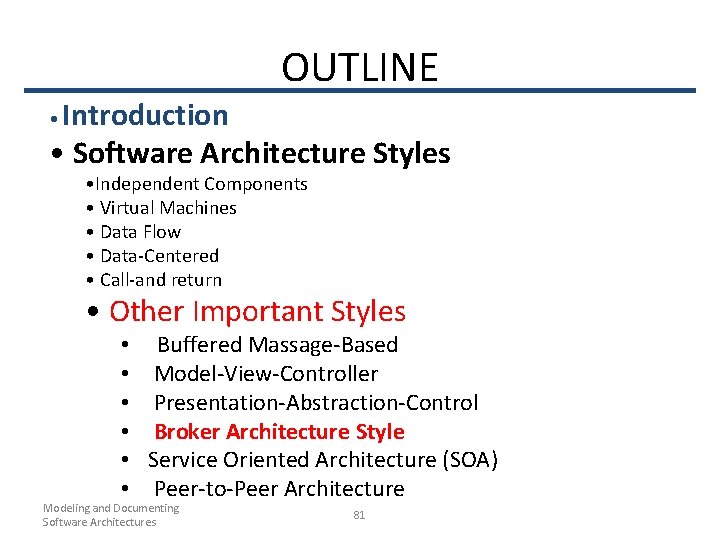 OUTLINE

• Introduction
• Software Architecture Styles
  • Independent Components
  • Virtual Machines
  • Data Flow
  • Data-Centered
  • Call-and return
  • Other Important Styles
    • Buffered Massage-Based
    • Model-View-Controller
    • Presentation-Abstraction-Control
    • Broker Architecture Style
    • Service Oriented Architecture (SOA)
    • Peer-to-Peer Architecture

Modeling and Documenting Software Architectures

81